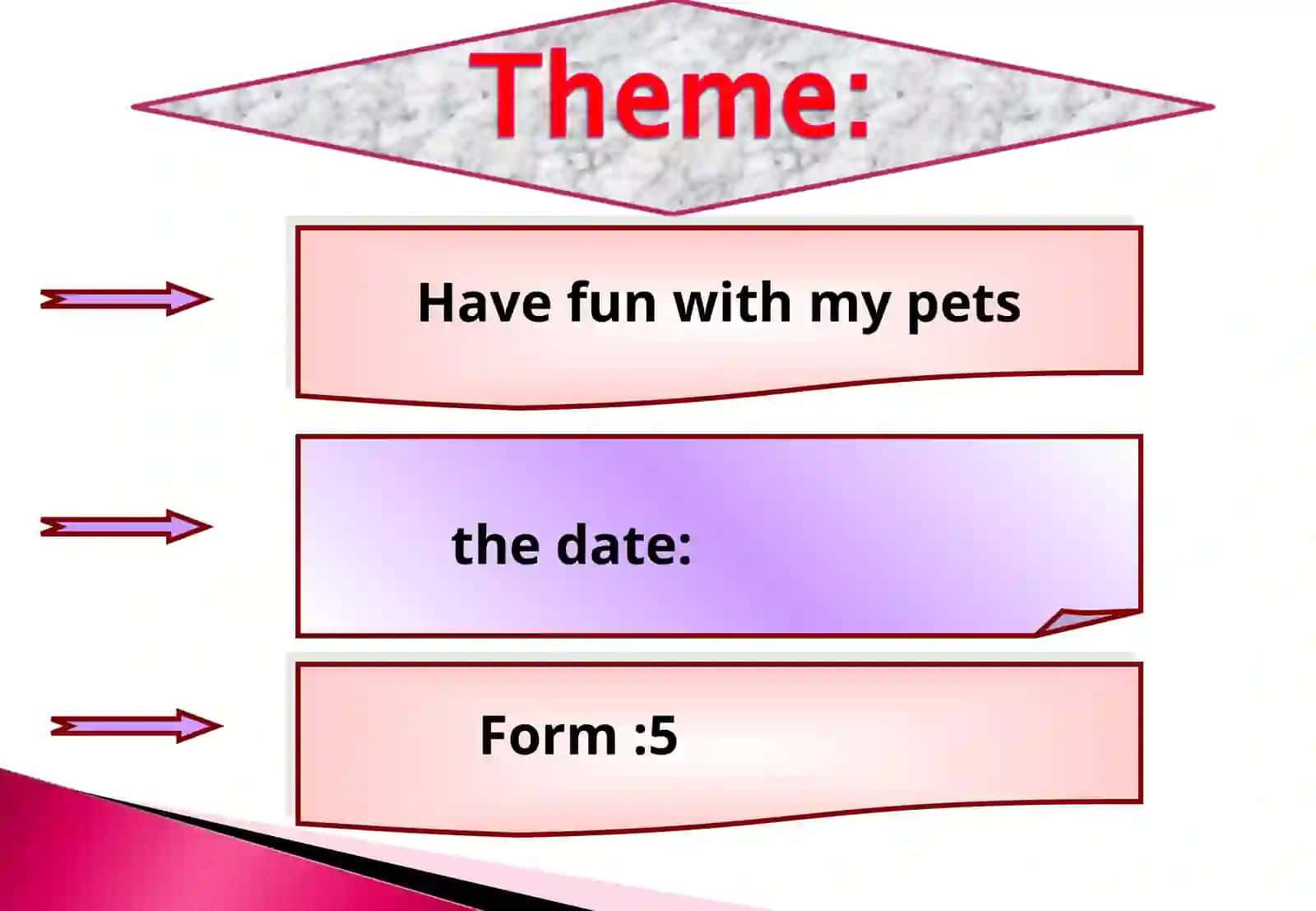 Theme:

Have fun with my pets

the date:

Form :5